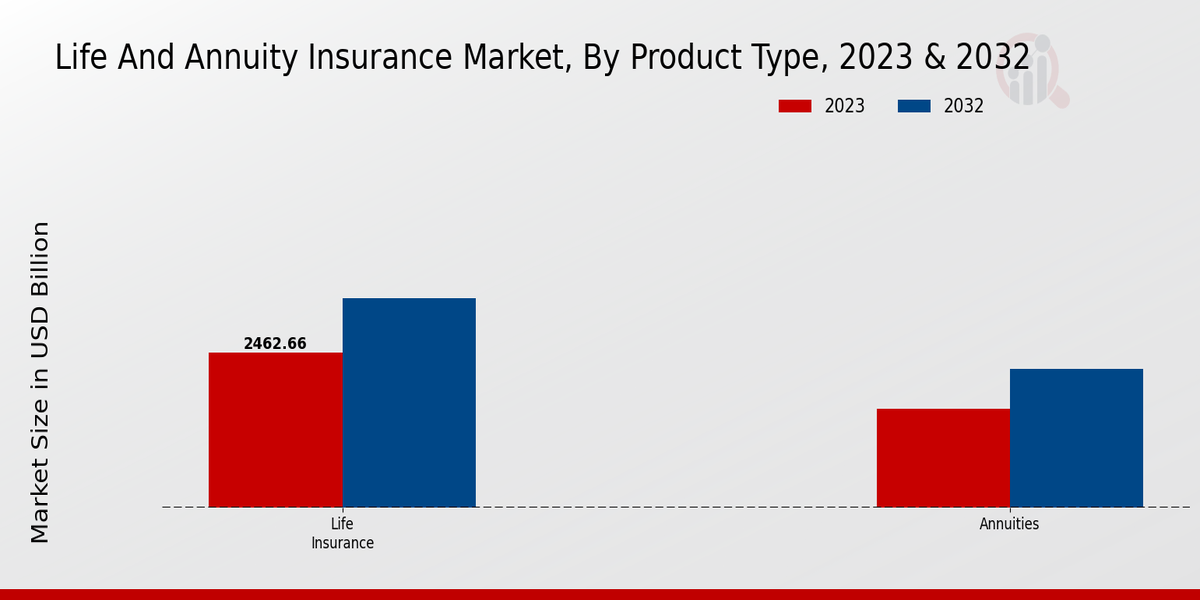 Life And Annuity Insurance Market, By Product Type, 2023 & 2032

2023
2032

Market Size in USD Billion

2462.66

Life Insurance

Annuities